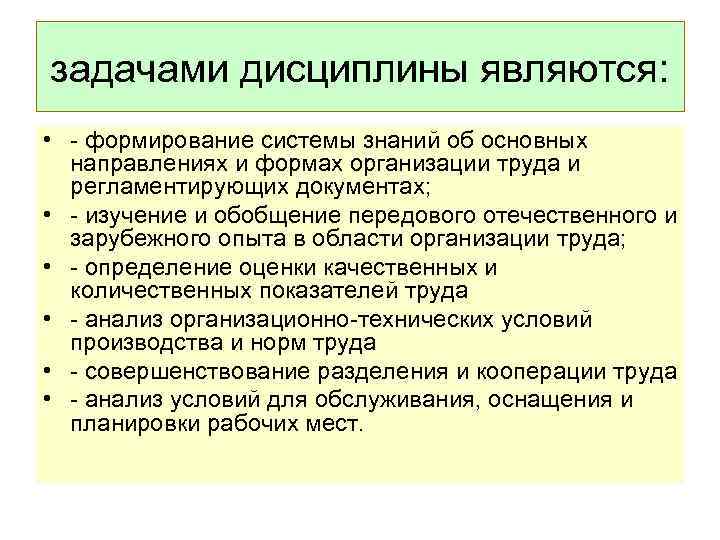 задачами дисциплины являются:

• - формирование системы знаний об основных направлениях и формах организации труда и регламентирующих документах;
• - изучение и обобщение передового отечественного и зарубежного опыта в области организации труда;
• - определение оценки качественных и количественных показателей труда
• - анализ организационно-технических условий производства и норм труда
• - совершенствование разделения и кооперации труда
• - анализ условий для обслуживания, оснащения и планировки рабочих мест.